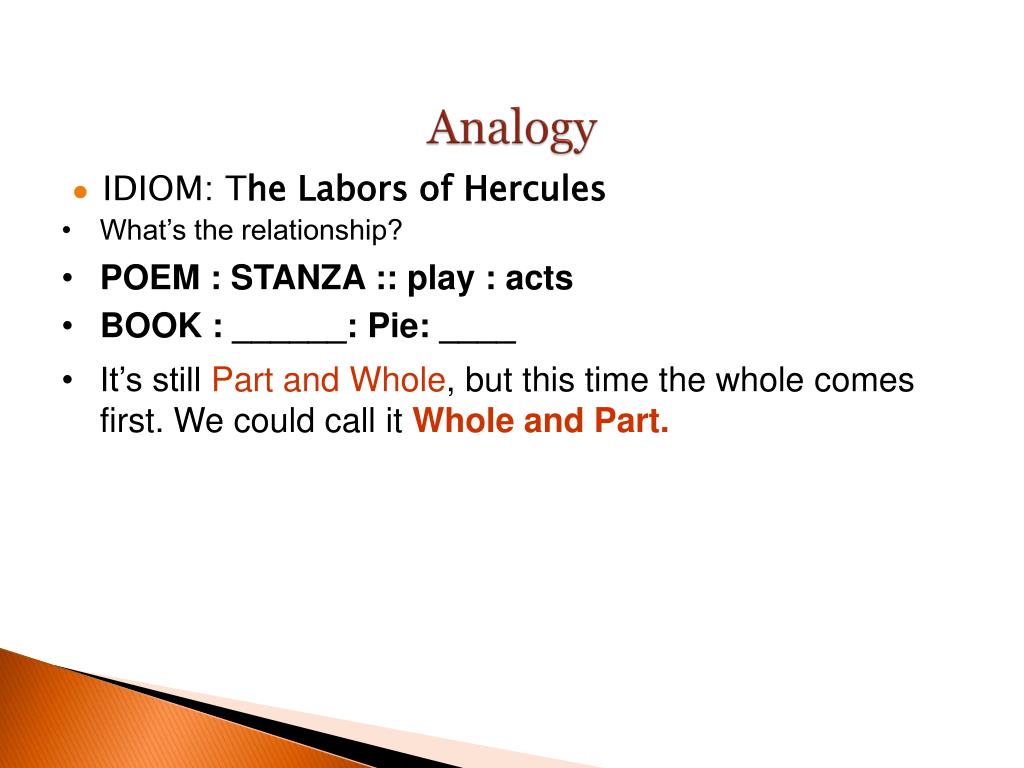 Analogy

● IDIOM: The Labors of Hercules

• What's the relationship?

• POEM : STANZA :: play : acts

• BOOK : ______: Pie: ____

• It's still Part and Whole, but this time the whole comes first. We could call it Whole and Part.